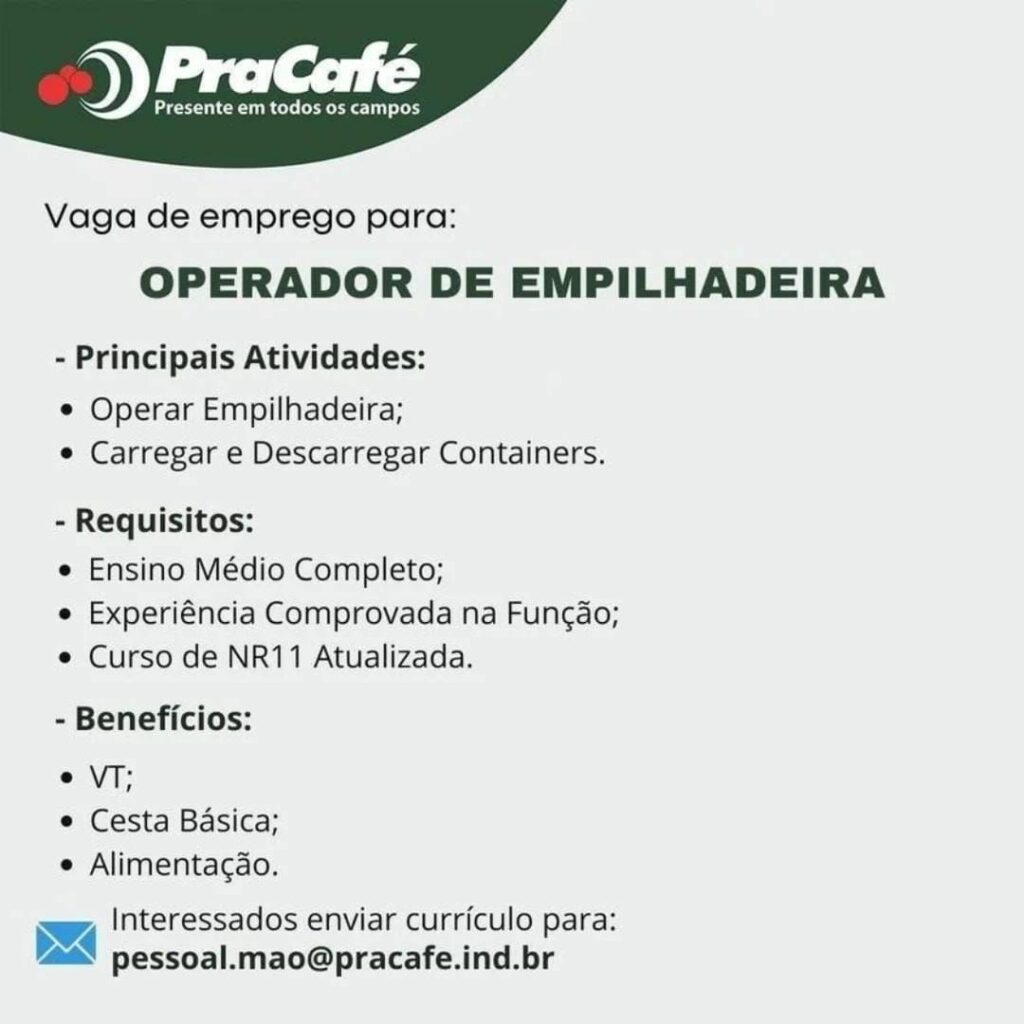 PraCafé
Presente em todos os campos

Vaga de emprego para:

OPERADOR DE EMPILHADEIRA

- Principais Atividades:
• Operar Empilhadeira;
• Carregar e Descarregar Containers.

- Requisitos:
• Ensino Médio Completo;
• Experiência Comprovada na Função;
• Curso de NR11 Atualizada.

- Benefícios:
• VT;
• Cesta Básica;
• Alimentação.

Interessados enviar currículo para:
pessoal.mao@pracafe.ind.br